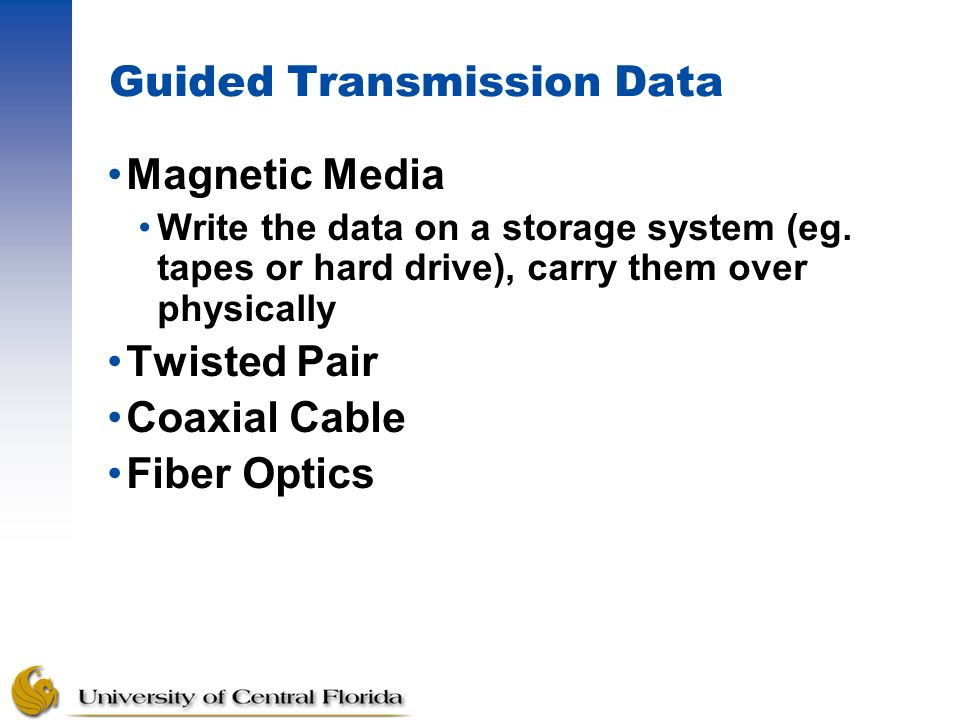 Guided Transmission Data

• Magnetic Media
  • Write the data on a storage system (eg. tapes or hard drive), carry them over physically
• Twisted Pair
• Coaxial Cable
• Fiber Optics

University of Central Florida